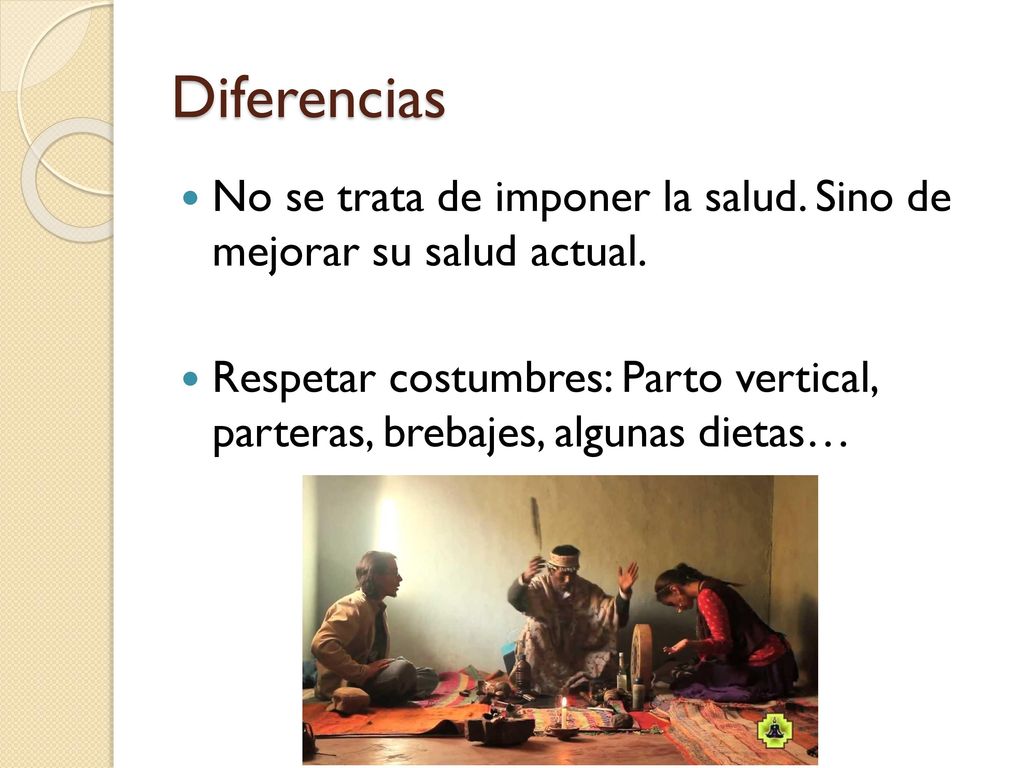 Diferencias

No se trata de imponer la salud. Sino de mejorar su salud actual.

Respetar costumbres: Parto vertical, parteras, brebajes, algunas dietas…